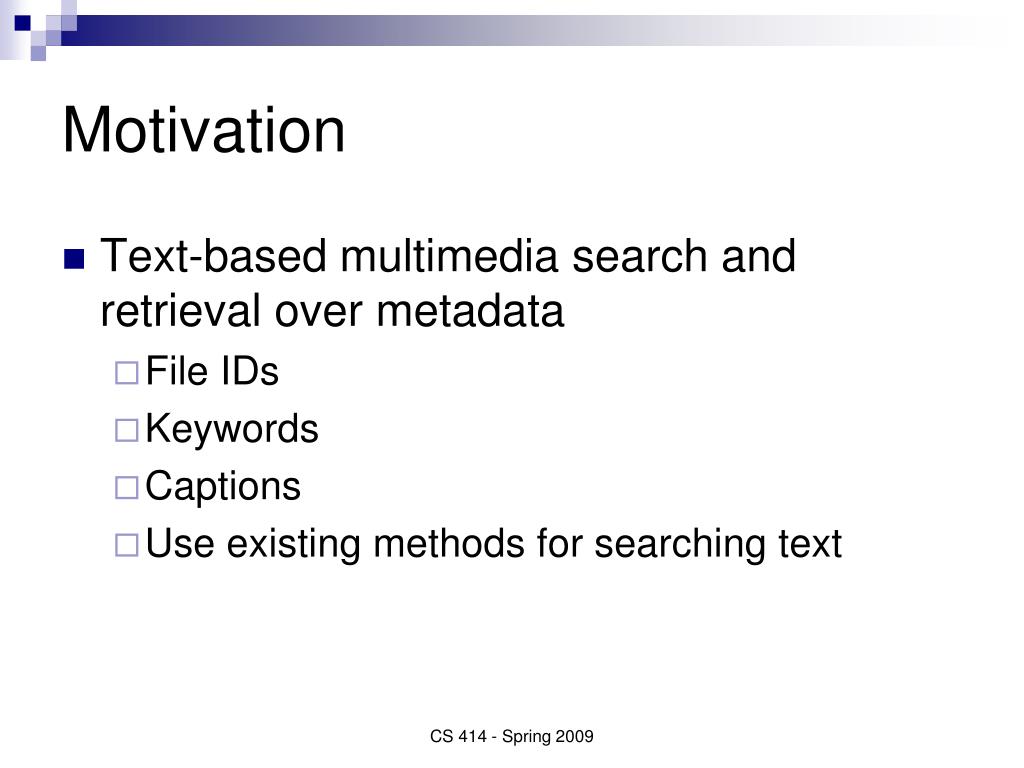 Motivation

Text-based multimedia search and retrieval over metadata

File IDs

Keywords

Captions

Use existing methods for searching text

CS 414 - Spring 2009